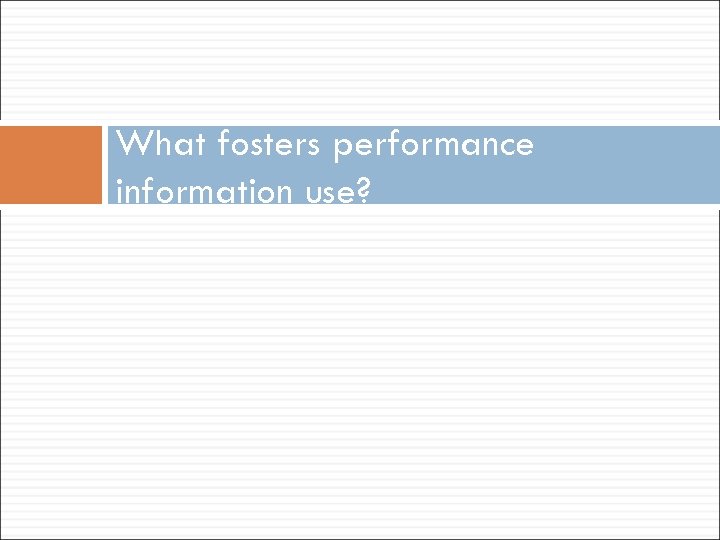 What fosters performance information use?